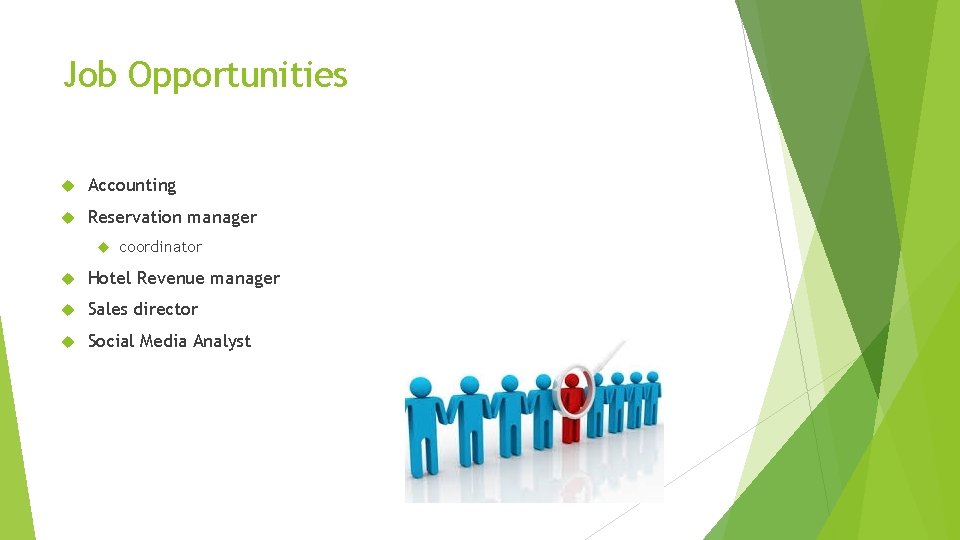 Job Opportunities

Accounting

Reservation manager

coordinator

Hotel Revenue manager

Sales director

Social Media Analyst